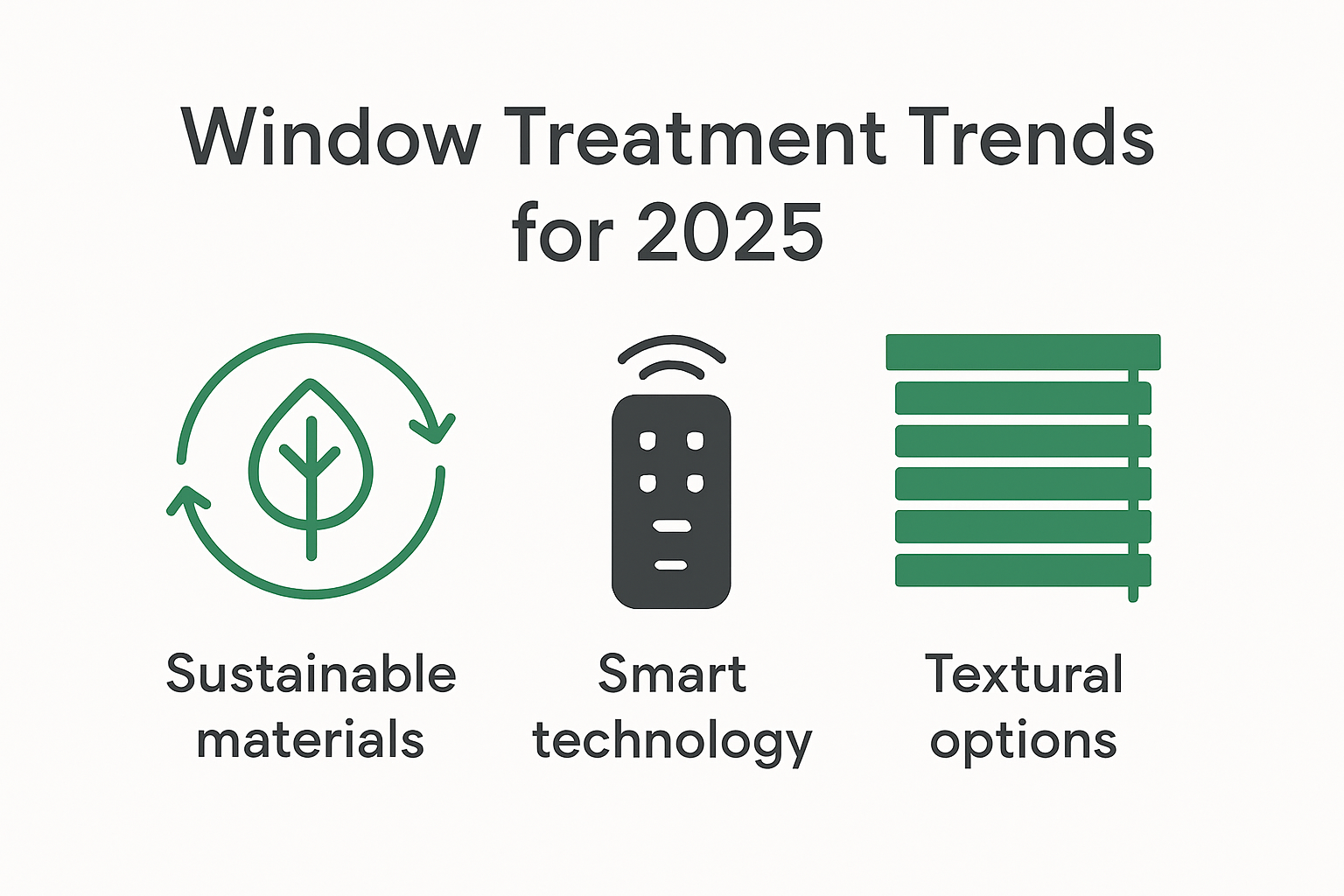 Window Treatment Trends for 2025

Sustainable materials

Smart technology

Textural options